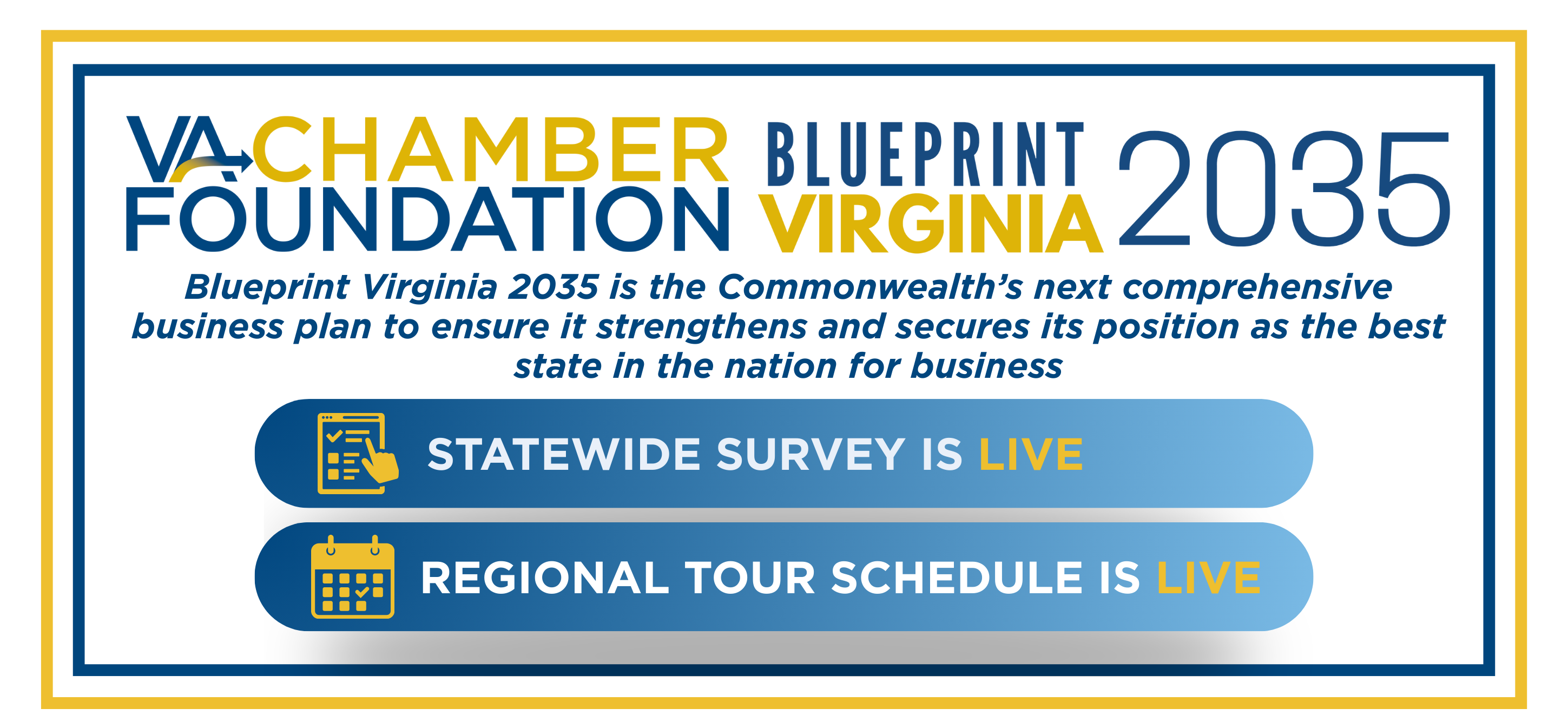 VA CHAMBER FOUNDATION

BLUEPRINT VIRGINIA 2035

Blueprint Virginia 2035 is the Commonwealth's next comprehensive business plan to ensure it strengthens and secures its position as the best state in the nation for business

STATEWIDE SURVEY IS LIVE

REGIONAL TOUR SCHEDULE IS LIVE